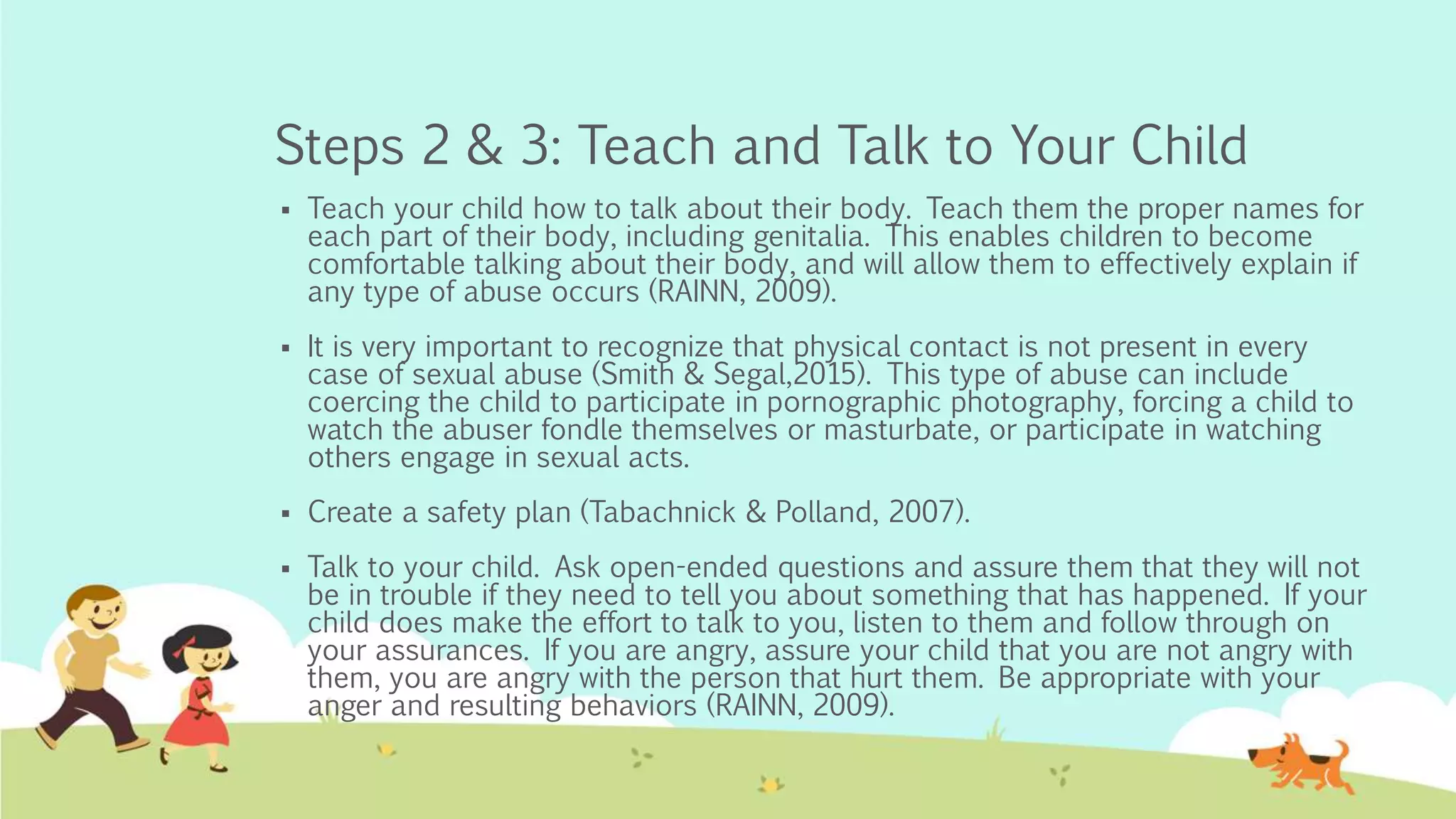 Steps 2 & 3: Teach and Talk to Your Child

▪ Teach your child how to talk about their body. Teach them the proper names for each part of their body, including genitalia. This enables children to become comfortable talking about their body, and will allow them to effectively explain if any type of abuse occurs (RAINN, 2009).

▪ It is very important to recognize that physical contact is not present in every case of sexual abuse (Smith & Segal,2015). This type of abuse can include coercing the child to participate in pornographic photography, forcing a child to watch the abuser fondle themselves or masturbate, or participate in watching others engage in sexual acts.

▪ Create a safety plan (Tabachnick & Polland, 2007).

▪ Talk to your child. Ask open-ended questions and assure them that they will not be in trouble if they need to tell you about something that has happened. If your child does make the effort to talk to you, listen to them and follow through on your assurances. If you are angry, assure your child that you are not angry with them, you are angry with the person that hurt them. Be appropriate with your anger and resulting behaviors (RAINN, 2009).